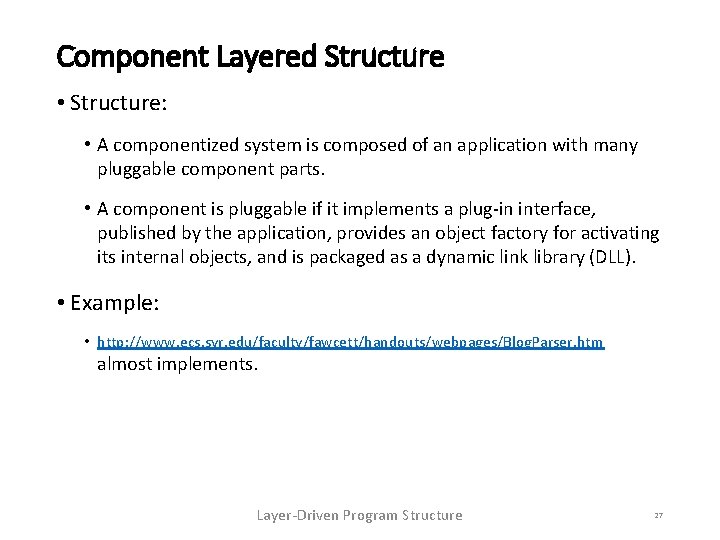 Component Layered Structure

• Structure:

• A componentized system is composed of an application with many pluggable component parts.

• A component is pluggable if it implements a plug-in interface, published by the application, provides an object factory for activating its internal objects, and is packaged as a dynamic link library (DLL).

• Example:

• http://www.ecs.syr.edu/faculty/fawcett/handouts/webpages/BlogParser.htm almost implements.

Layer-Driven Program Structure

27